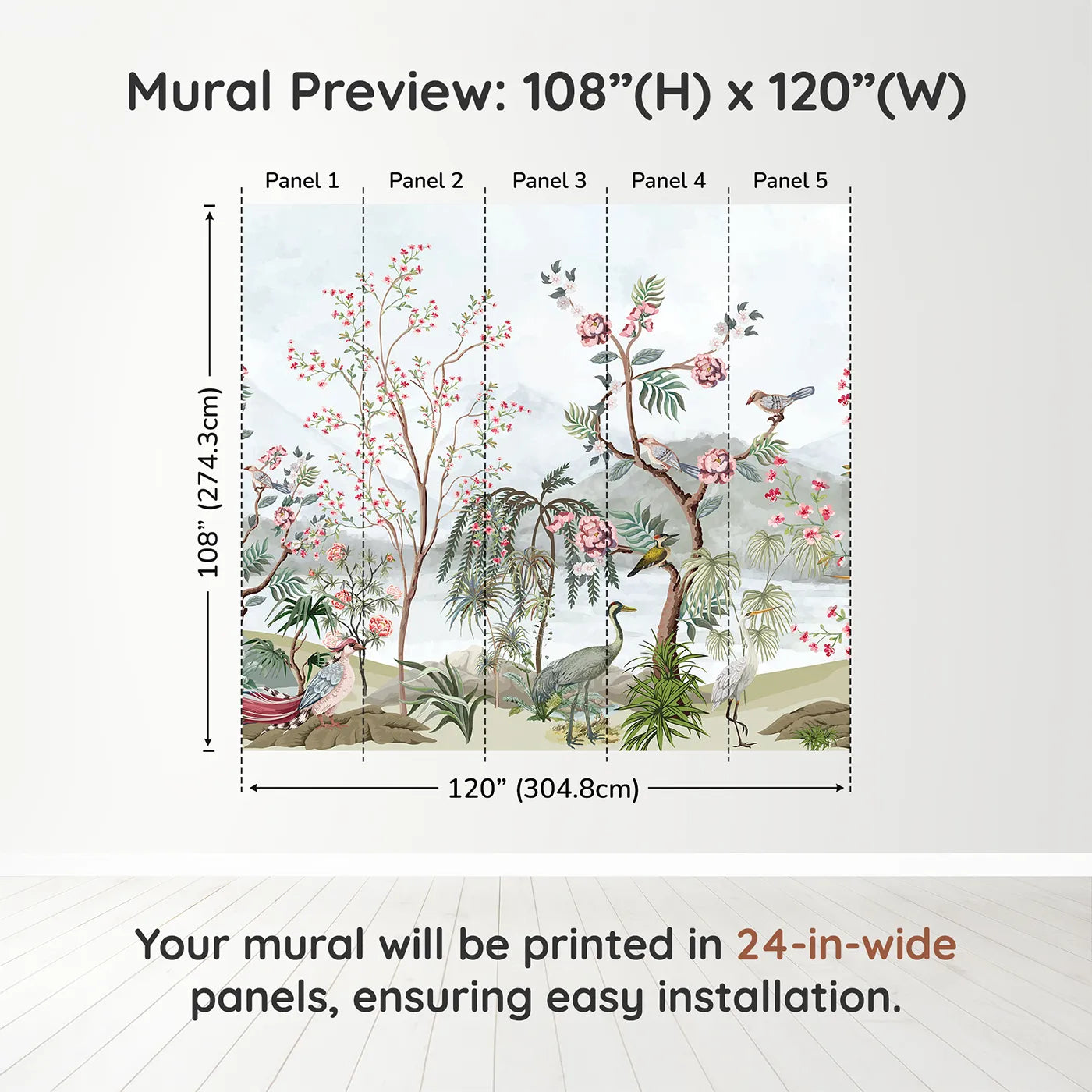 Mural Preview: 108”(H) x 120”(W)

Panel 1
Panel 2
Panel 3
Panel 4
Panel 5

108” (274.3cm)

120” (304.8cm)

Your mural will be printed in 24-in-wide panels, ensuring easy installation.